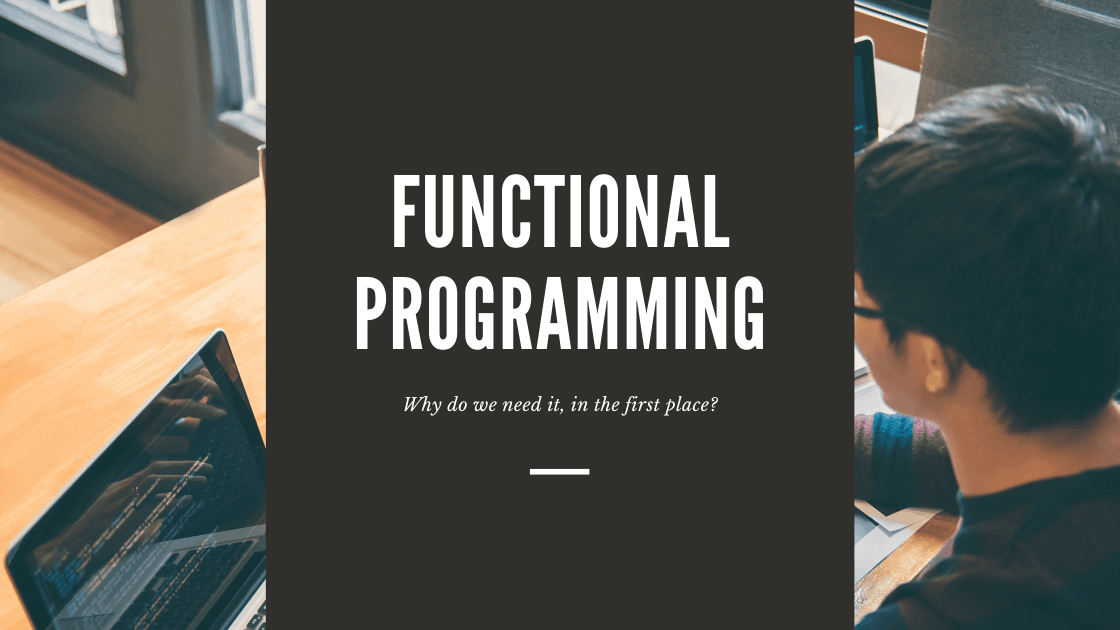 FUNCTIONAL PROGRAMMING

Why do we need it, in the first place?